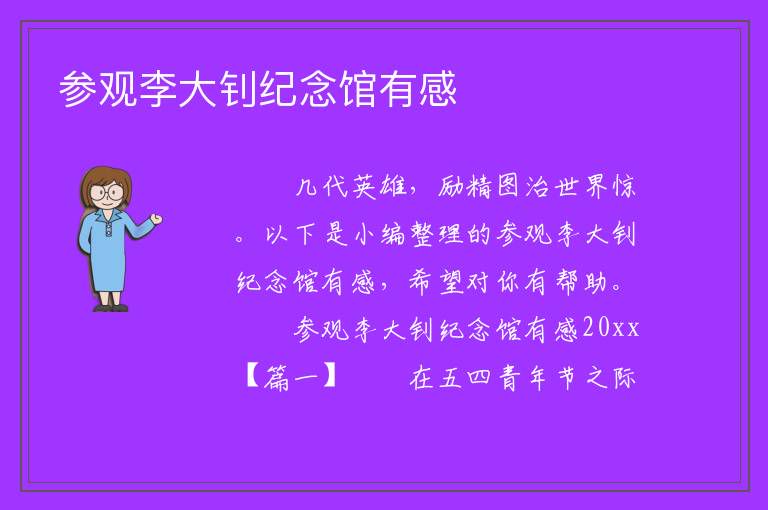 参观李大钊纪念馆有感

几代英雄，励精图治世界惊。以下是小编整理的参观李大钊纪念馆有感，希望对你有帮助。

参观李大钊纪念馆有感20xx【篇一】 在五四青年节之际